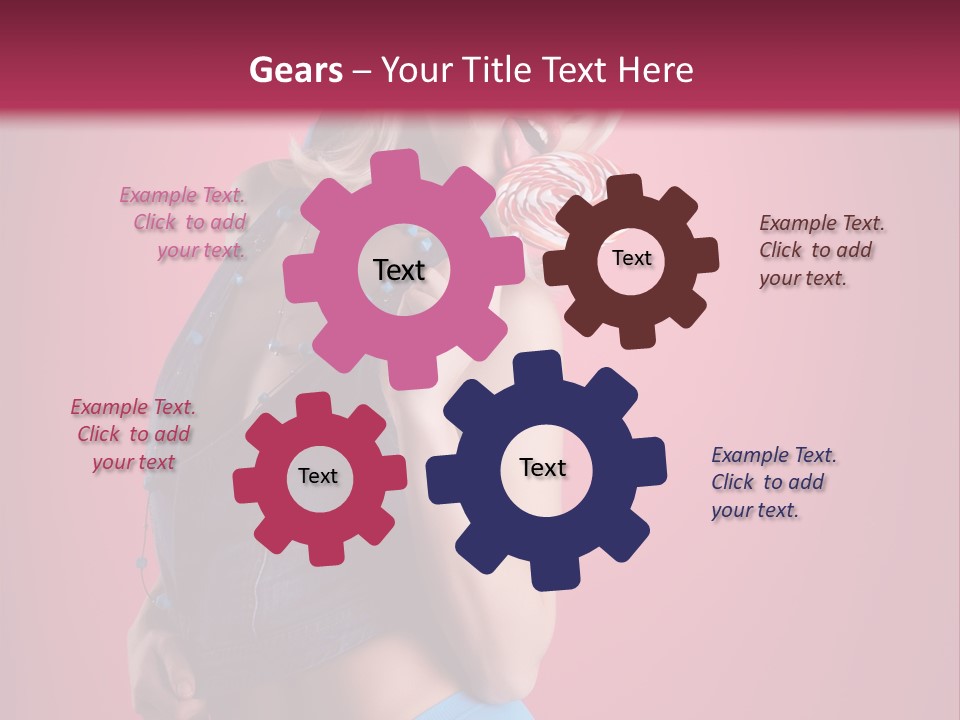 Gears – Your Title Text Here

Example Text. Click to add your text.

Text

Text

Example Text. Click to add your text.

Example Text. Click to add your text

Text

Text

Example Text. Click to add your text.